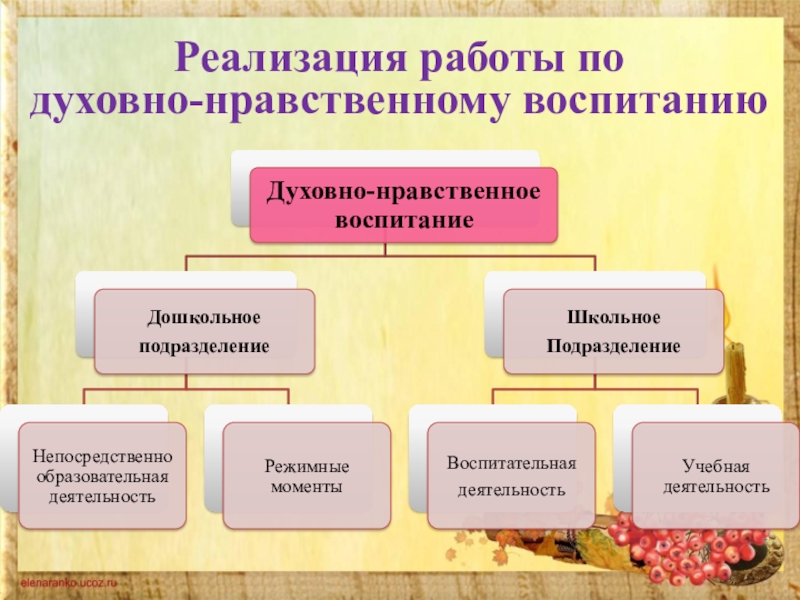 Реализация работы по духовно-нравственному воспитанию

Духовно-нравственное воспитание

Дошкольное подразделение

Школьное Подразделение

Непосредственно образовательная деятельность

Режимные моменты

Воспитательная деятельность

Учебная деятельность

elenaranko.ucoz.ru